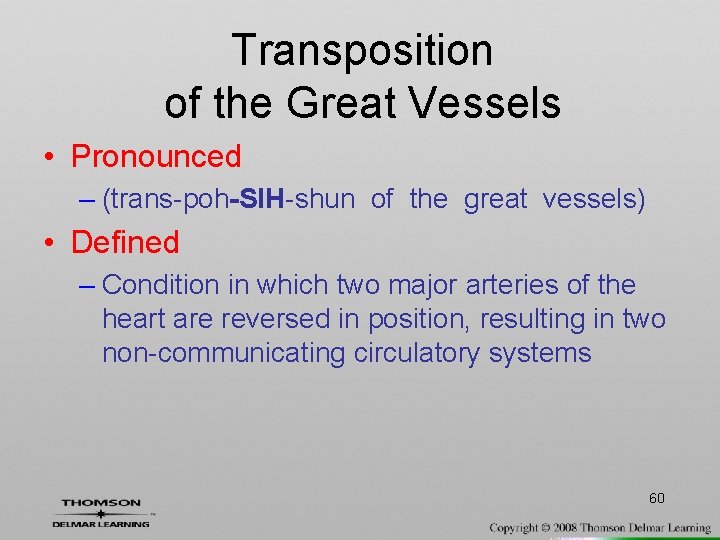 Transposition of the Great Vessels

• Pronounced
– (trans-poh-SIH-shun of the great vessels)

• Defined
– Condition in which two major arteries of the heart are reversed in position, resulting in two non-communicating circulatory systems

THOMSON
DELMAR LEARNING

60

Copyright © 2008 Thomson Delmar Learning